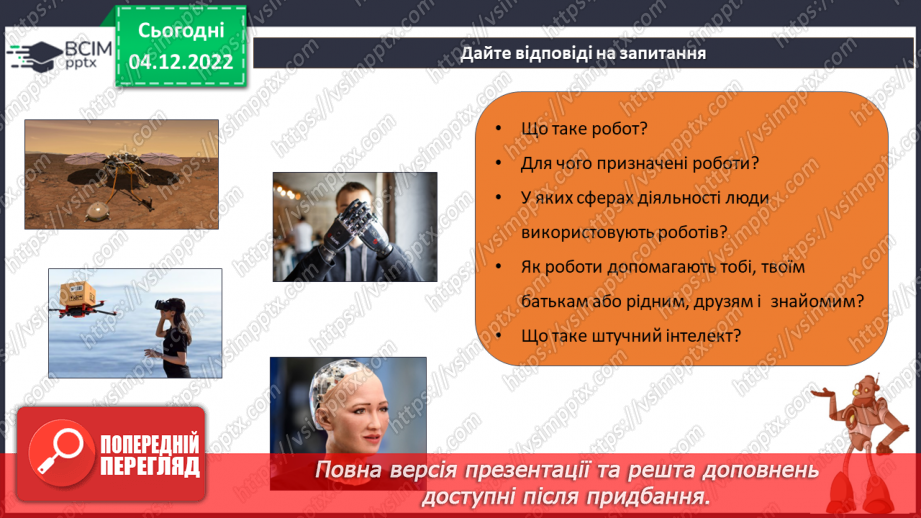 ВСІМ pptx

Сьогодні 04.12.2022

Дайте відповіді на запитання

- Що таке робот?
- Для чого призначені роботи?
- У яких сферах діяльності люди використовують роботів?
- Як роботи допомагають тобі, твоїм батькам або рідним, друзям і знайомим?
- Що таке штучний інтелект?

ПОПЕРЕДНІЙ ПЕРЕГЛЯД

Повна версія презентації та решта доповнень доступні після придбання.

https://vsimpptx.com